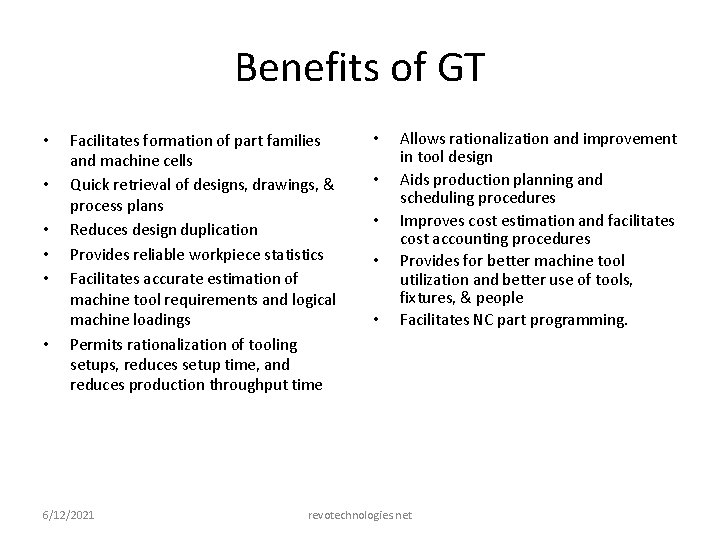 Benefits of GT

• Facilitates formation of part families and machine cells
• Quick retrieval of designs, drawings, & process plans
• Reduces design duplication
• Provides reliable workpiece statistics
• Facilitates accurate estimation of machine tool requirements and logical machine loadings
• Permits rationalization of tooling setups, reduces setup time, and reduces production throughput time

• Allows rationalization and improvement in tool design
• Aids production planning and scheduling procedures
• Improves cost estimation and facilitates cost accounting procedures
• Provides for better machine tool utilization and better use of tools, fixtures, & people
• Facilitates NC part programming.

6/12/2021 revotechnologies.net